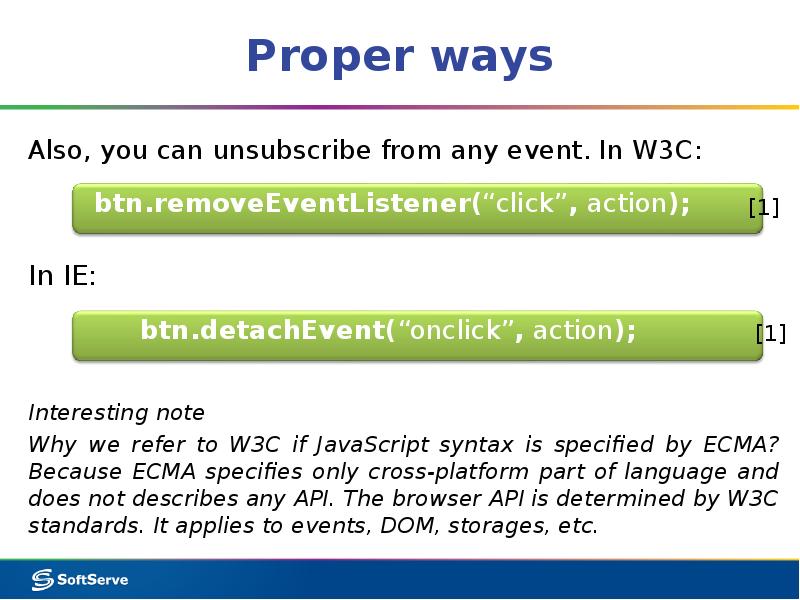 Proper ways

Also, you can unsubscribe from any event. In W3C:

btn.removeEventListener(“click”, action); [1]

In IE:

btn.detachEvent(“onclick”, action); [1]

Interesting note

Why we refer to W3C if JavaScript syntax is specified by ECMA? Because ECMA specifies only cross-platform part of language and does not describes any API. The browser API is determined by W3C standards. It applies to events, DOM, storages, etc.

SoftServe